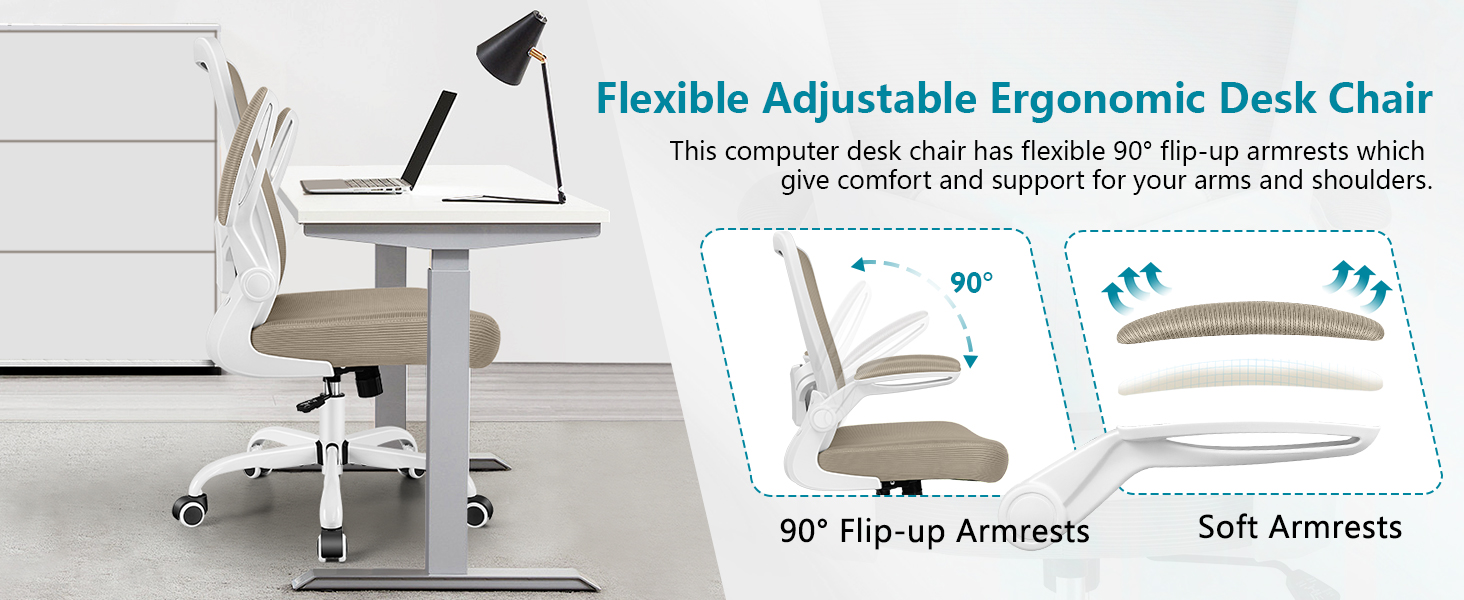 Flexible Adjustable Ergonomic Desk Chair

This computer desk chair has flexible 90° flip-up armrests which give comfort and support for your arms and shoulders.

90°

90° Flip-up Armrests

Soft Armrests